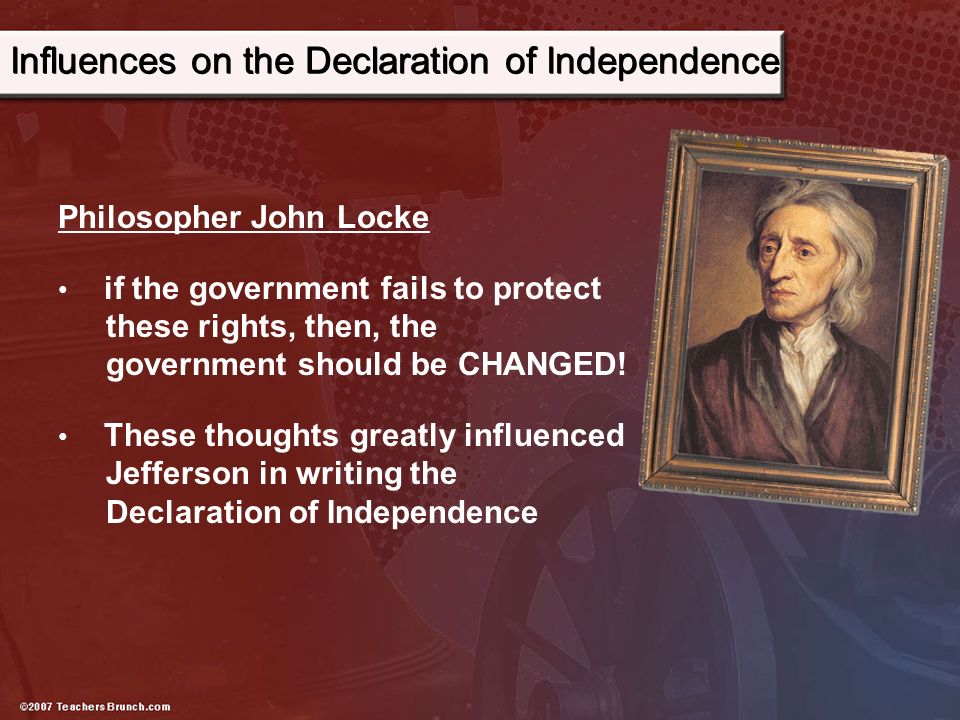 Influences on the Declaration of Independence

Philosopher John Locke

• if the government fails to protect these rights, then, the government should be CHANGED!

• These thoughts greatly influenced Jefferson in writing the Declaration of Independence

©2007 TeachersBrunch.com